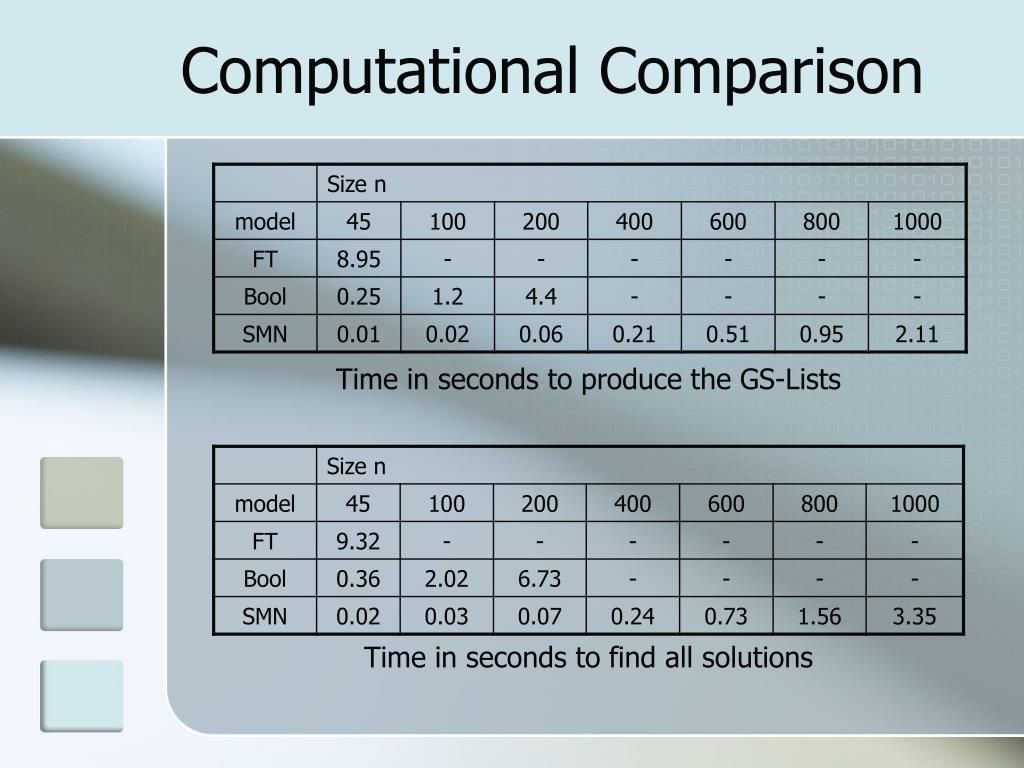 Computational Comparison

| | Size n | | | | | | |
|---|---|---|---|---|---|---|---|
| model | 45 | 100 | 200 | 400 | 600 | 800 | 1000 |
| FT | 8.95 | - | - | - | - | - | - |
| Bool | 0.25 | 1.2 | 4.4 | - | - | - | - |
| SMN | 0.01 | 0.02 | 0.06 | 0.21 | 0.51 | 0.95 | 2.11 |

Time in seconds to produce the GS-Lists

| | Size n | | | | | | |
|---|---|---|---|---|---|---|---|
| model | 45 | 100 | 200 | 400 | 600 | 800 | 1000 |
| FT | 9.32 | - | - | - | - | - | - |
| Bool | 0.36 | 2.02 | 6.73 | - | - | - | - |
| SMN | 0.02 | 0.03 | 0.07 | 0.24 | 0.73 | 1.56 | 3.35 |

Time in seconds to find all solutions